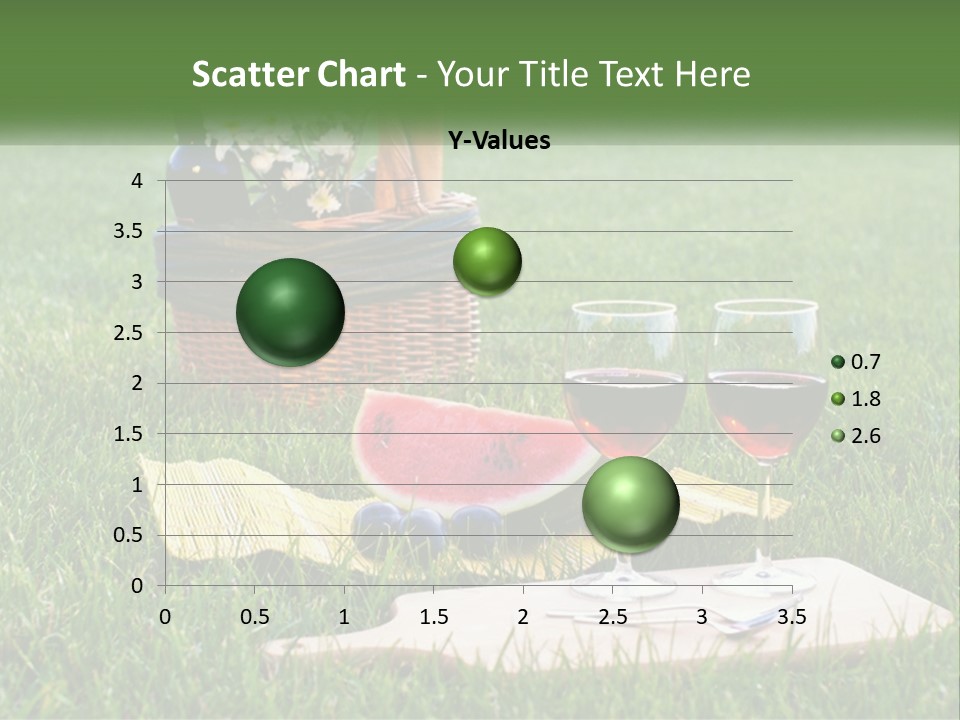 Scatter Chart - Your Title Text Here

Y-Values

4
3.5
3
2.5
2
1.5
1
0.5
0

0 0.5 1 1.5 2 2.5 3 3.5

0.7
1.8
2.6